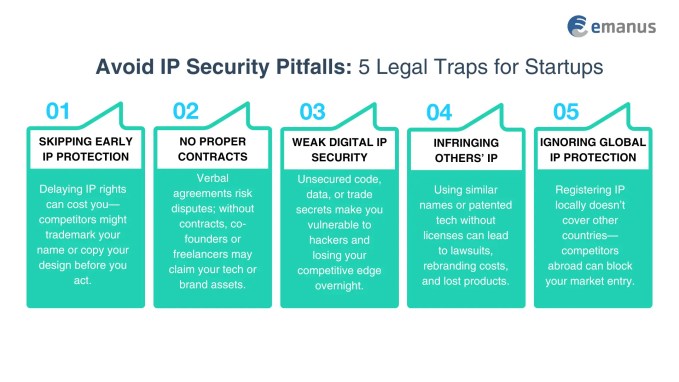 emanus

Avoid IP Security Pitfalls: 5 Legal Traps for Startups

01
SKIPPING EARLY IP PROTECTION
Delaying IP rights can cost you—competitors might trademark your name or copy your design before you act.

02
NO PROPER CONTRACTS
Verbal agreements risk disputes; without contracts, co-founders or freelancers may claim your tech or brand assets.

03
WEAK DIGITAL IP SECURITY
Unsecured code, data, or trade secrets make you vulnerable to hackers and losing your competitive edge overnight.

04
INFRINGING OTHERS' IP
Using similar names or patented tech without licenses can lead to lawsuits, rebranding costs, and lost products.

05
IGNORING GLOBAL IP PROTECTION
Registering IP locally doesn't cover other countries—competitors abroad can block your market entry.